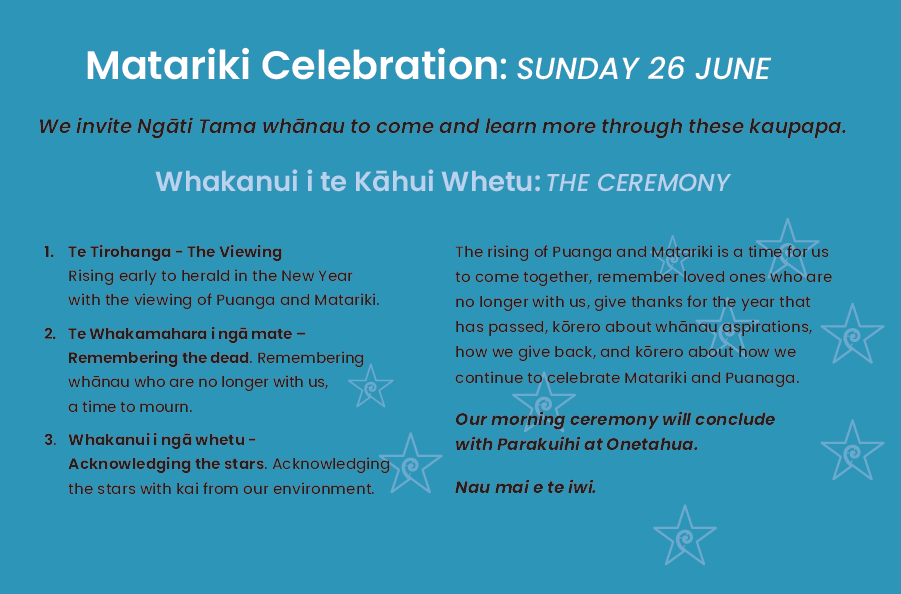 Matariki Celebration: SUNDAY 26 JUNE

We invite Ngāti Tama whānau to come and learn more through these kaupapa.

Whakanui i te Kāhui Whetu: THE CEREMONY

1. Te Tirohanga - The Viewing
Rising early to herald in the New Year with the viewing of Puanga and Matariki.

2. Te Whakamahara i ngā mate – Remembering the dead. Remembering whānau who are no longer with us, a time to mourn.

3. Whakanui i ngā whetu - Acknowledging the stars. Acknowledging the stars with kai from our environment.

The rising of Puanga and Matariki is a time for us to come together, remember loved ones who are no longer with us, give thanks for the year that has passed, kōrero about whānau aspirations, how we give back, and kōrero about how we continue to celebrate Matariki and Puanaga.

Our morning ceremony will conclude with Parakuihi at Onetahua.

Nau mai e te iwi.